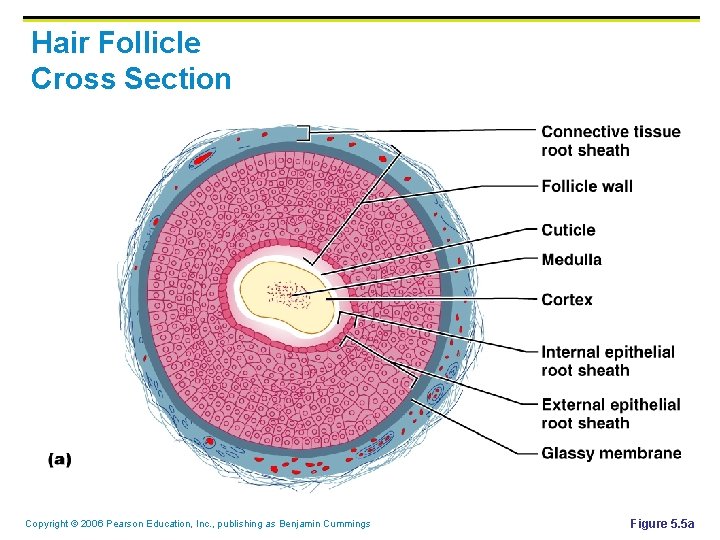 Hair Follicle
Cross Section

Connective tissue root sheath

Follicle wall

Cuticle

Medulla

Cortex

Internal epithelial root sheath

External epithelial root sheath

Glassy membrane

(a)

Copyright © 2006 Pearson Education, Inc., publishing as Benjamin Cummings

Figure 5.5a